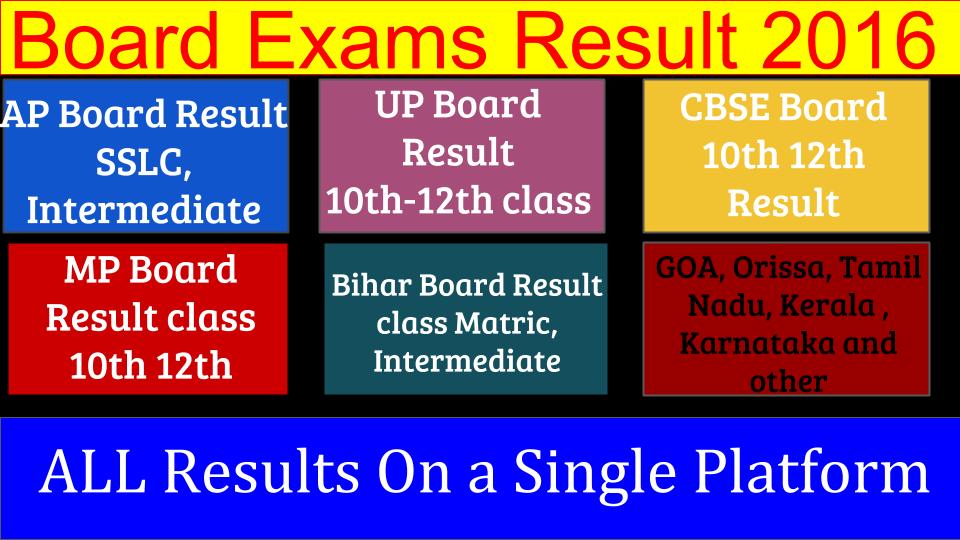 Board Exams Result 2016

AP Board Result SSLC, Intermediate

UP Board Result 10th-12th class

CBSE Board 10th 12th Result

MP Board Result class 10th 12th

Bihar Board Result class Matric, Intermediate

GOA, Orissa, Tamil Nadu, Kerala , Karnataka and other

ALL Results On a Single Platform